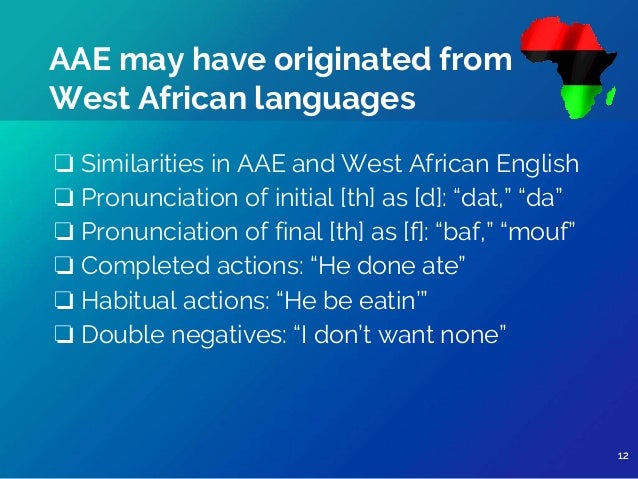 AAE may have originated from West African languages

❏ Similarities in AAE and West African English
❏ Pronunciation of initial [th] as [d]: “dat,” “da”
❏ Pronunciation of final [th] as [f]: “baf,” “mouf”
❏ Completed actions: “He done ate”
❏ Habitual actions: “He be eatin’”
❏ Double negatives: “I don’t want none”

12